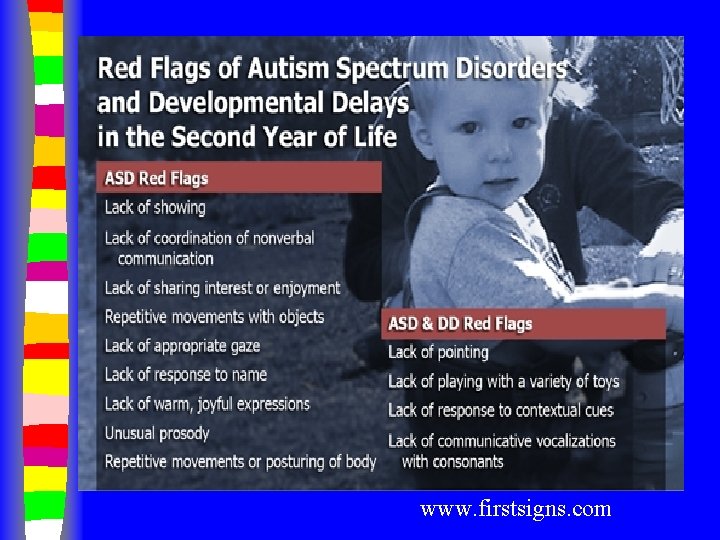 Red Flags of Autism Spectrum Disorders and Developmental Delays in the Second Year of Life

ASD Red Flags

Lack of showing

Lack of coordination of nonverbal communication

Lack of sharing interest or enjoyment

Repetitive movements with objects

Lack of appropriate gaze

Lack of response to name

Lack of warm, joyful expressions

Unusual prosody

Repetitive movements or posturing of body

ASD & DD Red Flags

Lack of pointing

Lack of playing with a variety of toys

Lack of response to contextual cues

Lack of communicative vocalizations with consonants

www.firstsigns.com